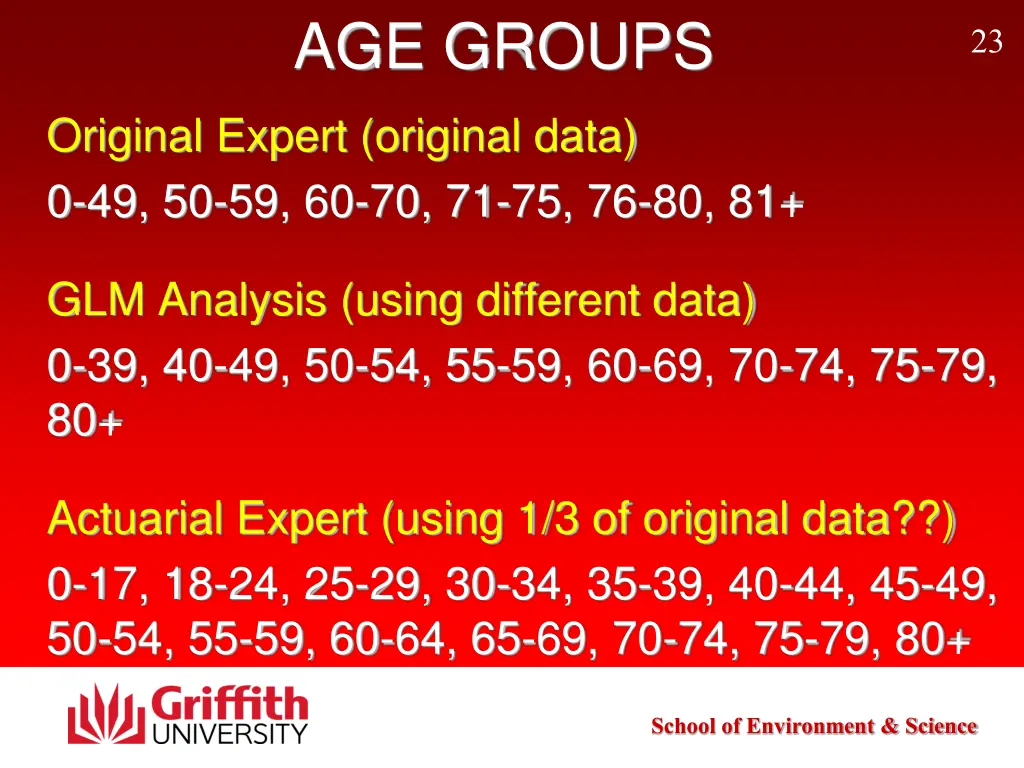 AGE GROUPS

23

Original Expert (original data)

0-49, 50-59, 60-70, 71-75, 76-80, 81+

GLM Analysis (using different data)

0-39, 40-49, 50-54, 55-59, 60-69, 70-74, 75-79, 80+

Actuarial Expert (using 1/3 of original data??)

0-17, 18-24, 25-29, 30-34, 35-39, 40-44, 45-49, 50-54, 55-59, 60-64, 65-69, 70-74, 75-79, 80+

Griffith UNIVERSITY

School of Environment & Science